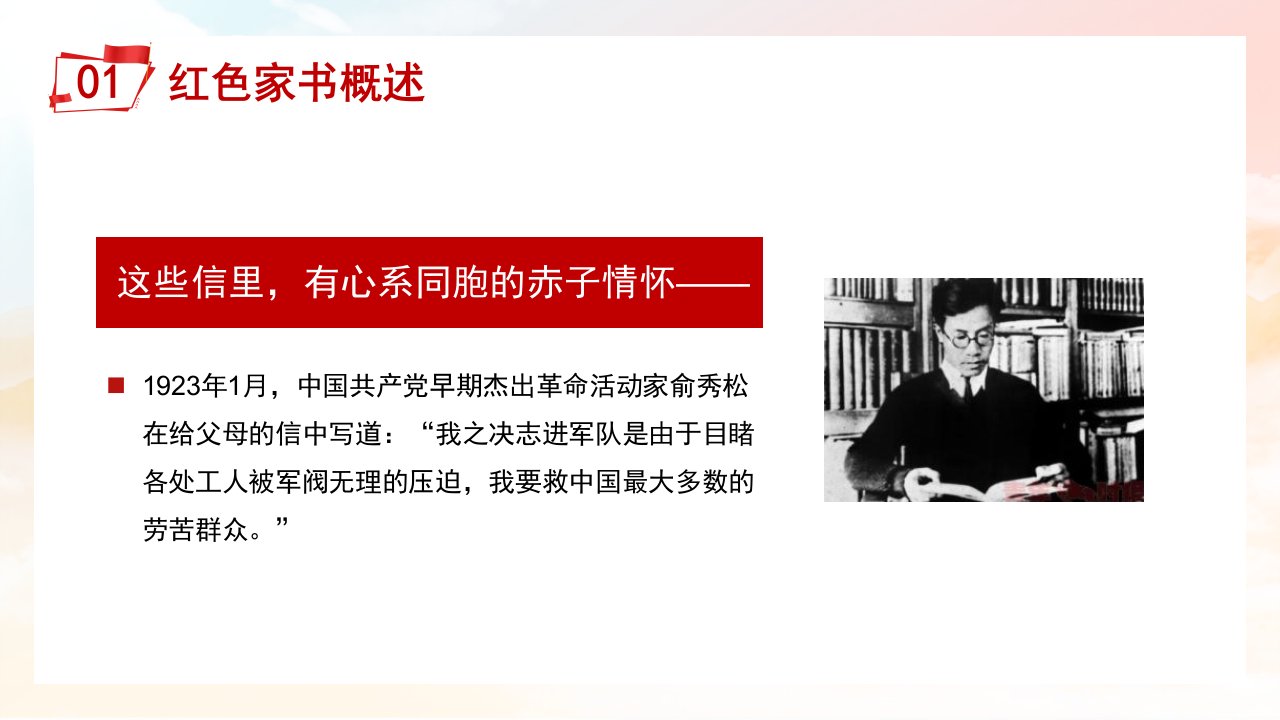 01 红色家书概述

这些信里，有心系同胞的赤子情怀——

1923年1月，中国共产党早期杰出革命活动家俞秀松在给父母的信中写道：“我之决志进军队是由于目睹各处工人被军阀无理的压迫，我要救中国最大多数的劳苦群众。”